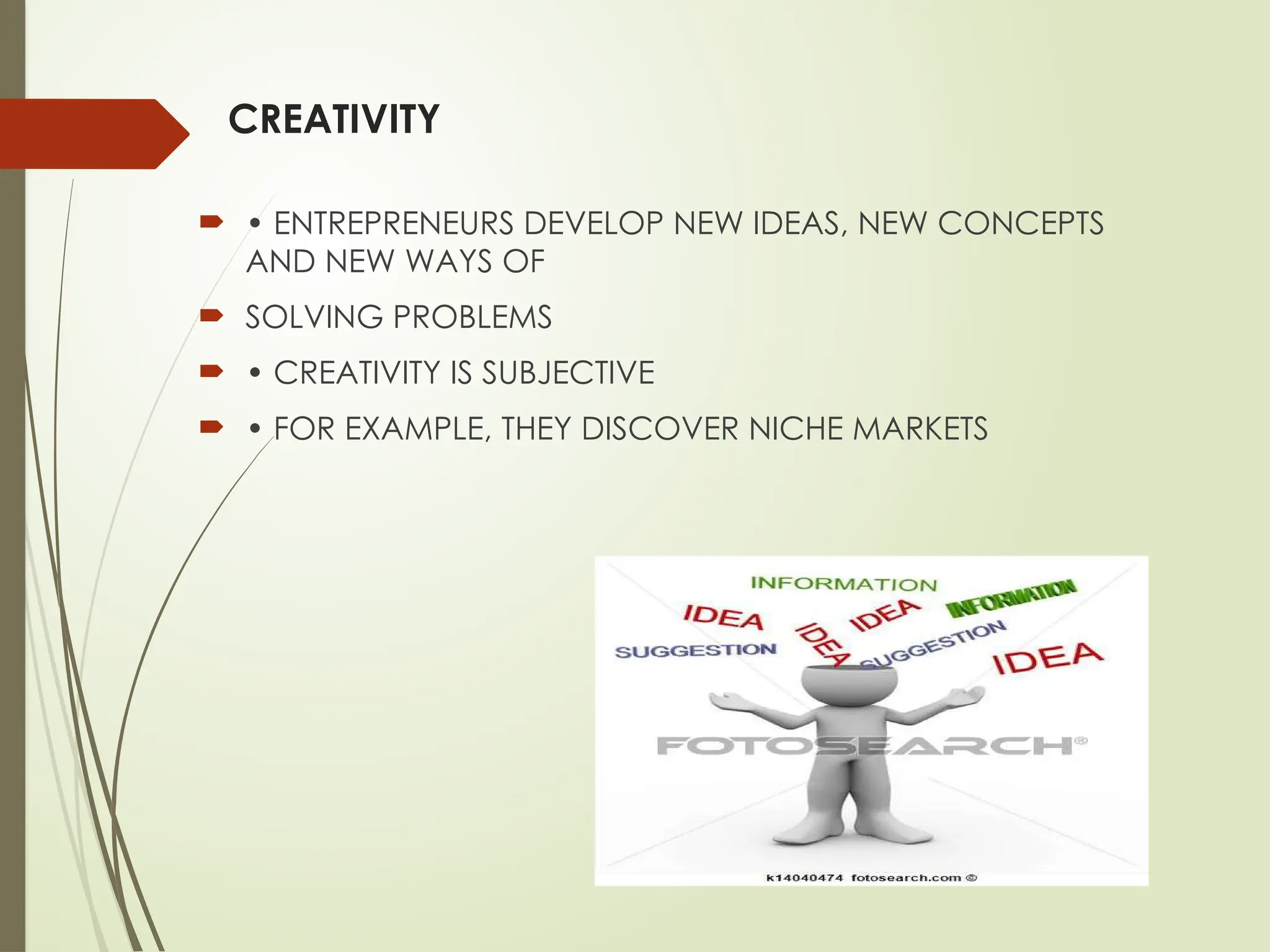 CREATIVITY

• ENTREPRENEURS DEVELOP NEW IDEAS, NEW CONCEPTS AND NEW WAYS OF

SOLVING PROBLEMS

• CREATIVITY IS SUBJECTIVE

• FOR EXAMPLE, THEY DISCOVER NICHE MARKETS

INFORMATION
IDEA
IDEA
IDEA
INFORMATION
SUGGESTION
SUGGESTION
IDEA
FOTOSEARCH®
k14040474 fotosearch.com ©